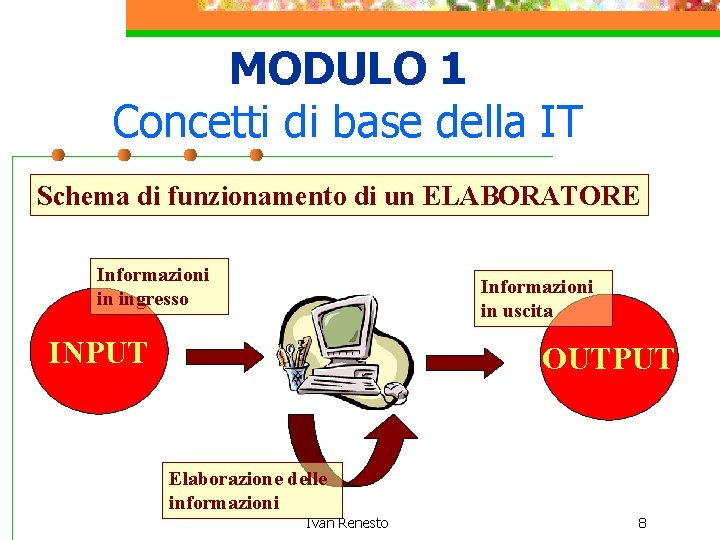 MODULO 1
Concetti di base della IT

Schema di funzionamento di un ELABORATORE

Informazioni in ingresso

INPUT

Informazioni in uscita

OUTPUT

Elaborazione delle informazioni

Ivan Renesto

8